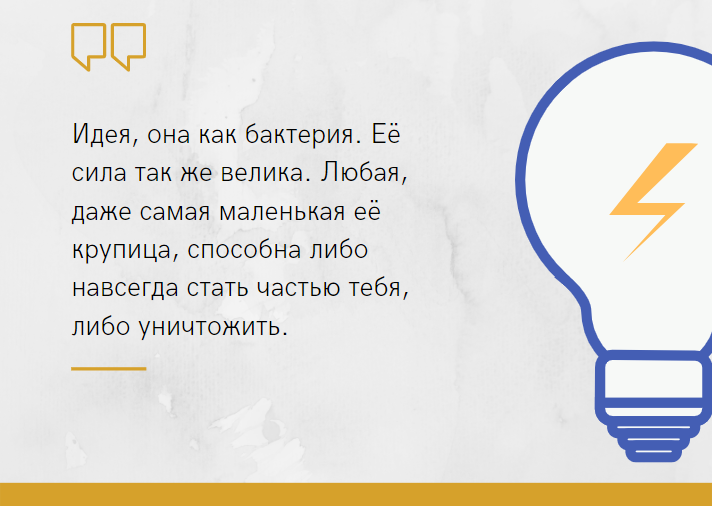 Идея, она как бактерия. Её сила так же велика. Любая, даже самая маленькая её крупица, способна либо навсегда стать частью тебя, либо уничтожить.